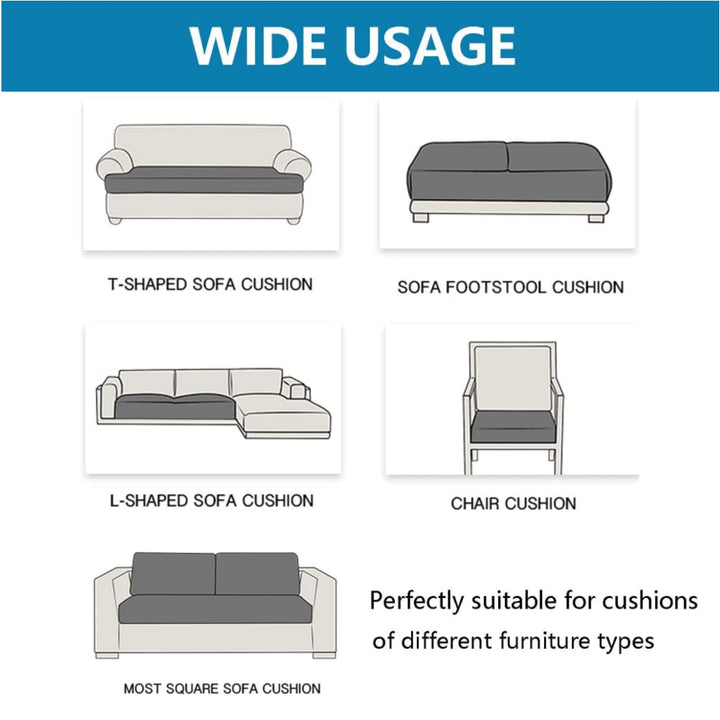 WIDE USAGE

T-SHAPED SOFA CUSHION

SOFA FOOTSTOOL CUSHION

L-SHAPED SOFA CUSHION

CHAIR CUSHION

MOST SQUARE SOFA CUSHION

Perfectly suitable for cushions of different furniture types